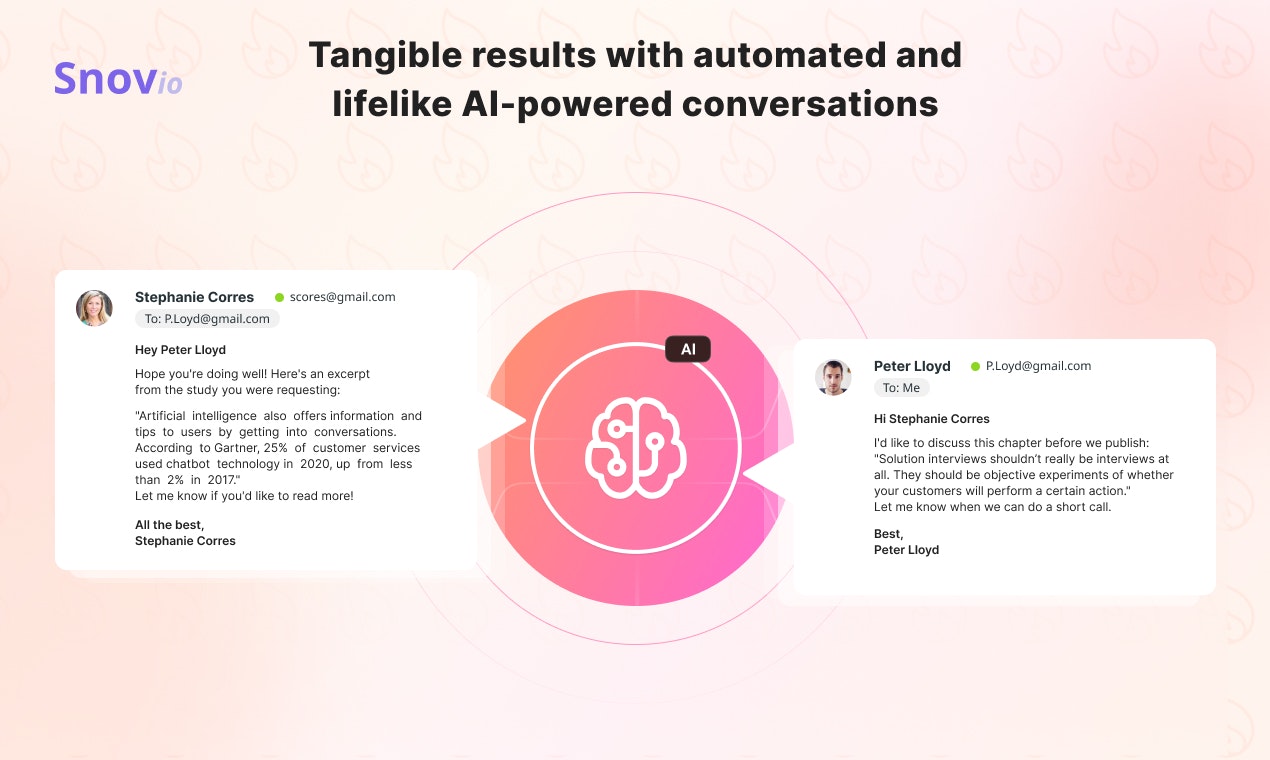 Snovio

Tangible results with automated and lifelike AI-powered conversations

Stephanie Corres scores@gmail.com
To: P.Loyd@gmail.com

Hey Peter Lloyd

Hope you're doing well! Here's an excerpt from the study you were requesting:

"Artificial intelligence also offers information and tips to users by getting into conversations. According to Gartner, 25% of customer services used chatbot technology in 2020, up from less than 2% in 2017."
Let me know if you'd like to read more!

All the best,
Stephanie Corres

AI

Peter Lloyd P.Loyd@gmail.com
To: Me

Hi Stephanie Corres

I'd like to discuss this chapter before we publish: "Solution interviews shouldn't really be interviews at all. They should be objective experiments of whether your customers will perform a certain action."
Let me know when we can do a short call.

Best,
Peter Lloyd